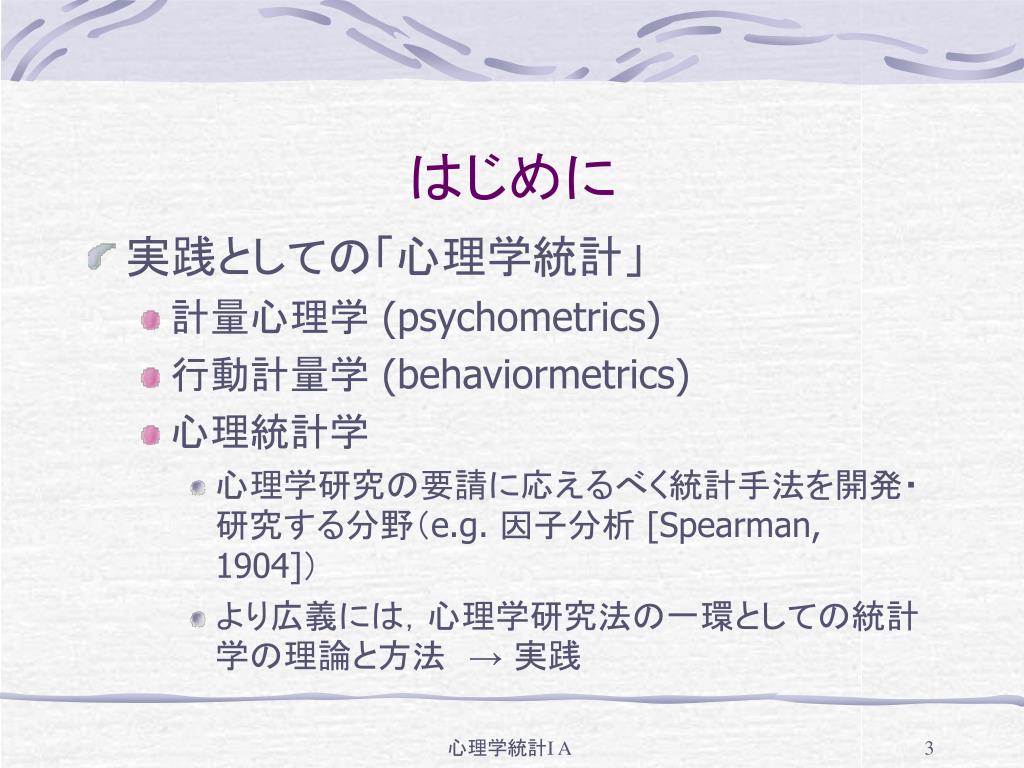 はじめに

実践としての「心理学統計」

計量心理学 (psychometrics)

行動計量学 (behaviormetrics)

心理統計学

心理学研究の要請に応えるべく統計手法を開発・研究する分野（e.g. 因子分析 [Spearman, 1904]）

より広義には，心理学研究法の一環としての統計学の理論と方法　→ 実践

心理学統計I A

3